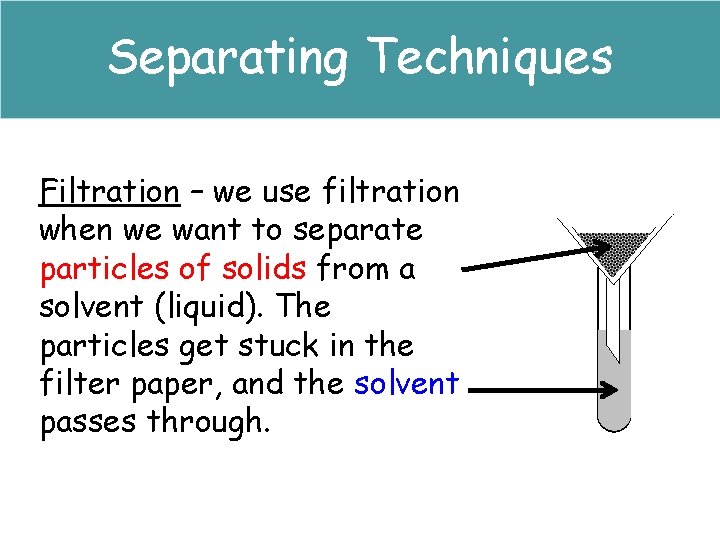 Separating Techniques

Filtration – we use filtration when we want to separate particles of solids from a solvent (liquid). The particles get stuck in the filter paper, and the solvent passes through.